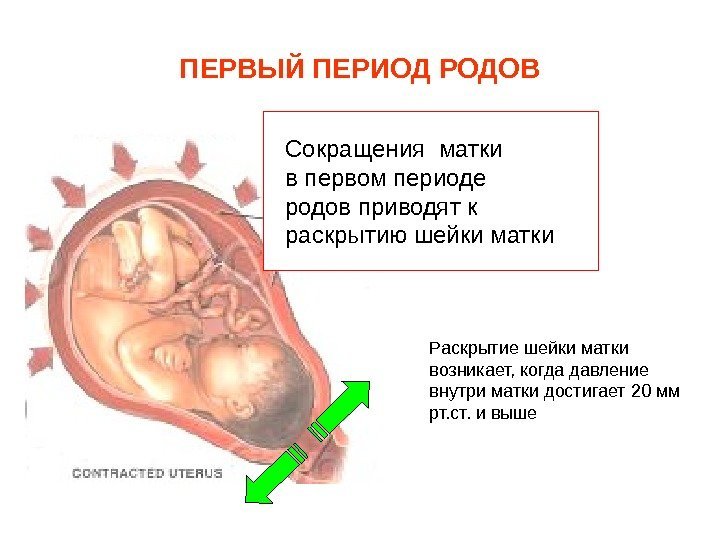 ПЕРВЫЙ ПЕРИОД РОДОВ

Сокращения матки в первом периоде родов приводят к раскрытию шейки матки

Раскрытие шейки матки возникает, когда давление внутри матки достигает 20 мм рт.ст. и выше

CONTRACTED UTERUS